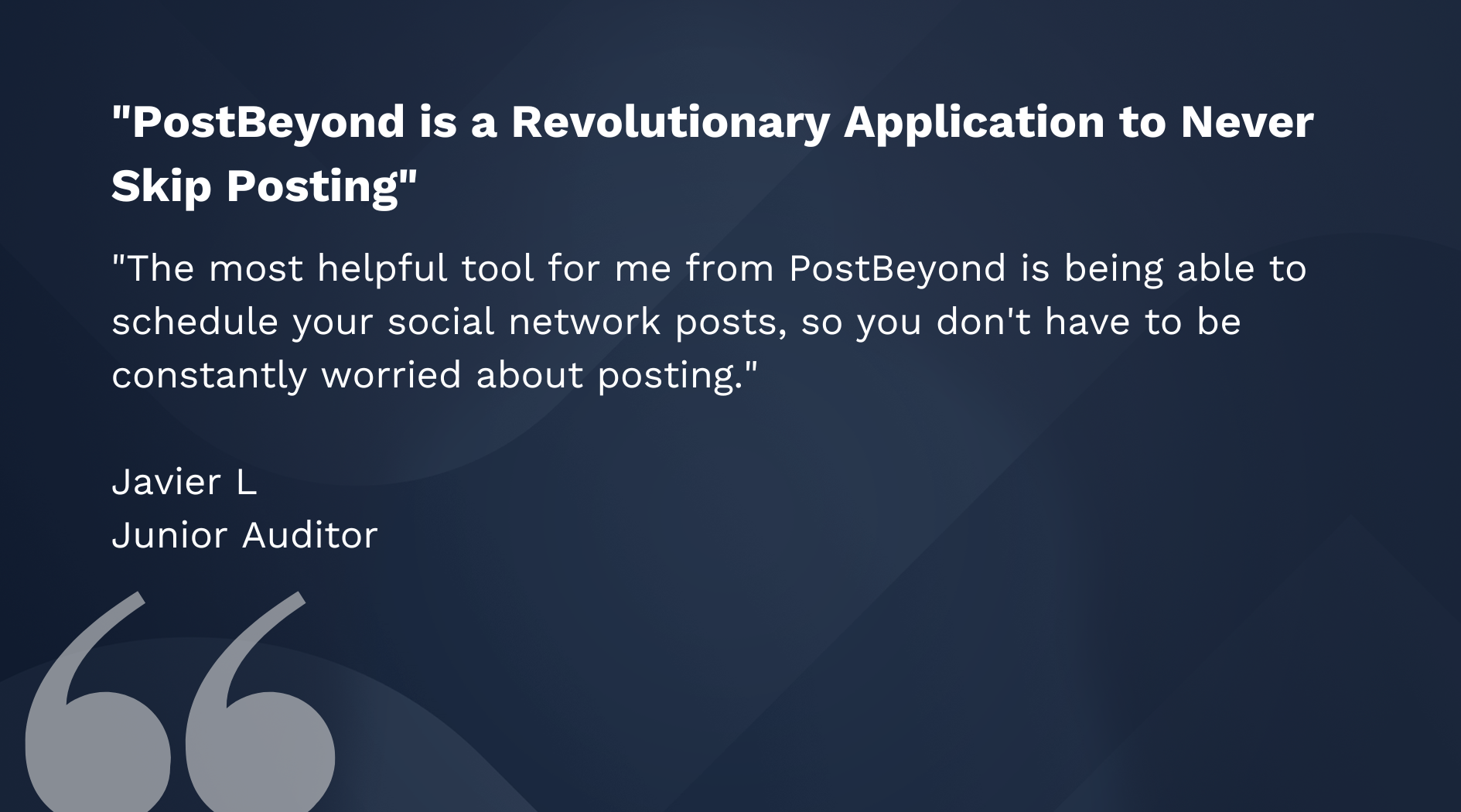 "PostBeyond is a Revolutionary Application to Never Skip Posting"

"The most helpful tool for me from PostBeyond is being able to schedule your social network posts, so you don't have to be constantly worried about posting."

Javier L
Junior Auditor